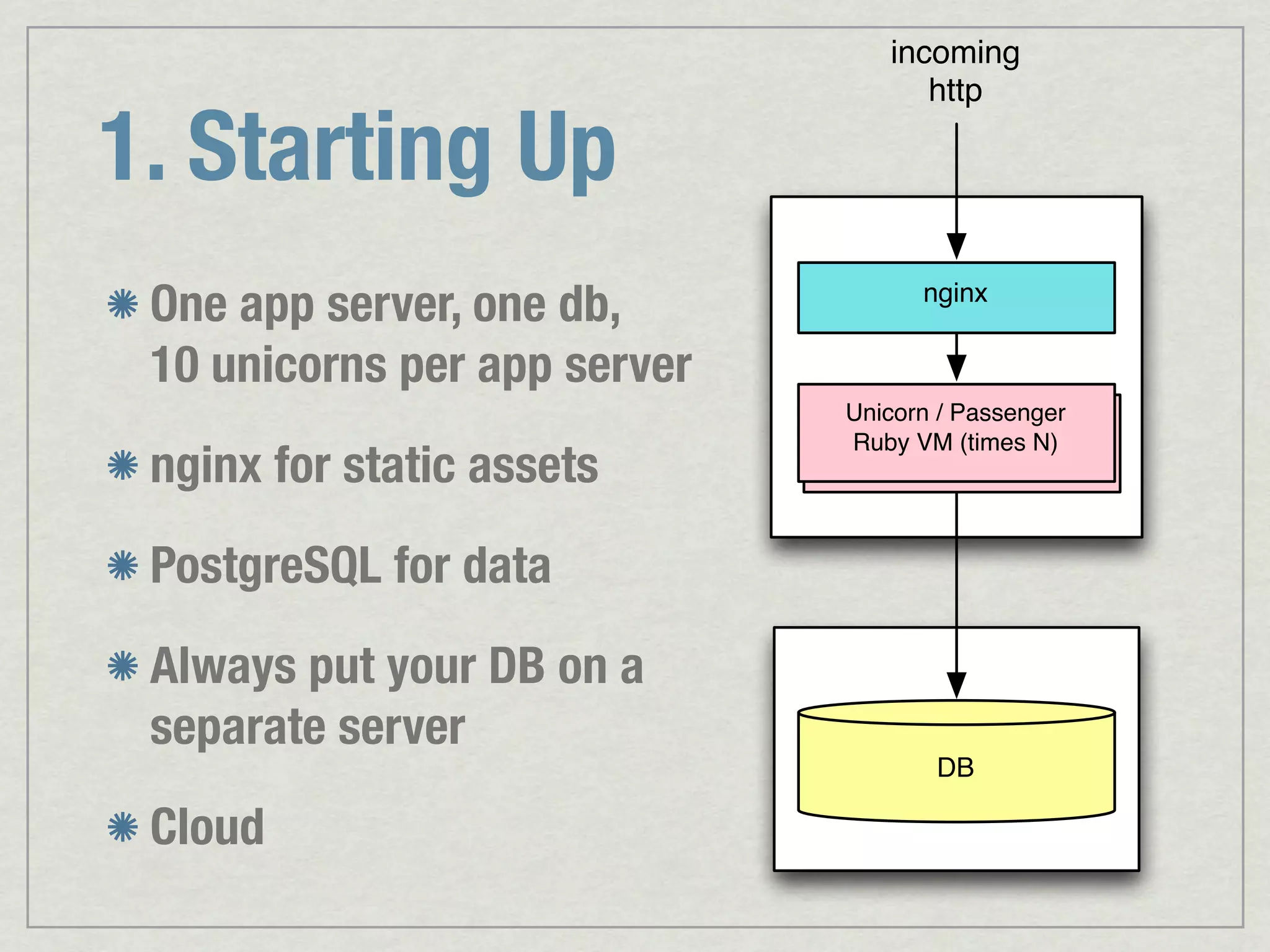 1. Starting Up

One app server, one db, 10 unicorns per app server

nginx for static assets

PostgreSQL for data

Always put your DB on a separate server

Cloud

incoming http

nginx

Unicorn / Passenger Ruby VM (times N)

DB